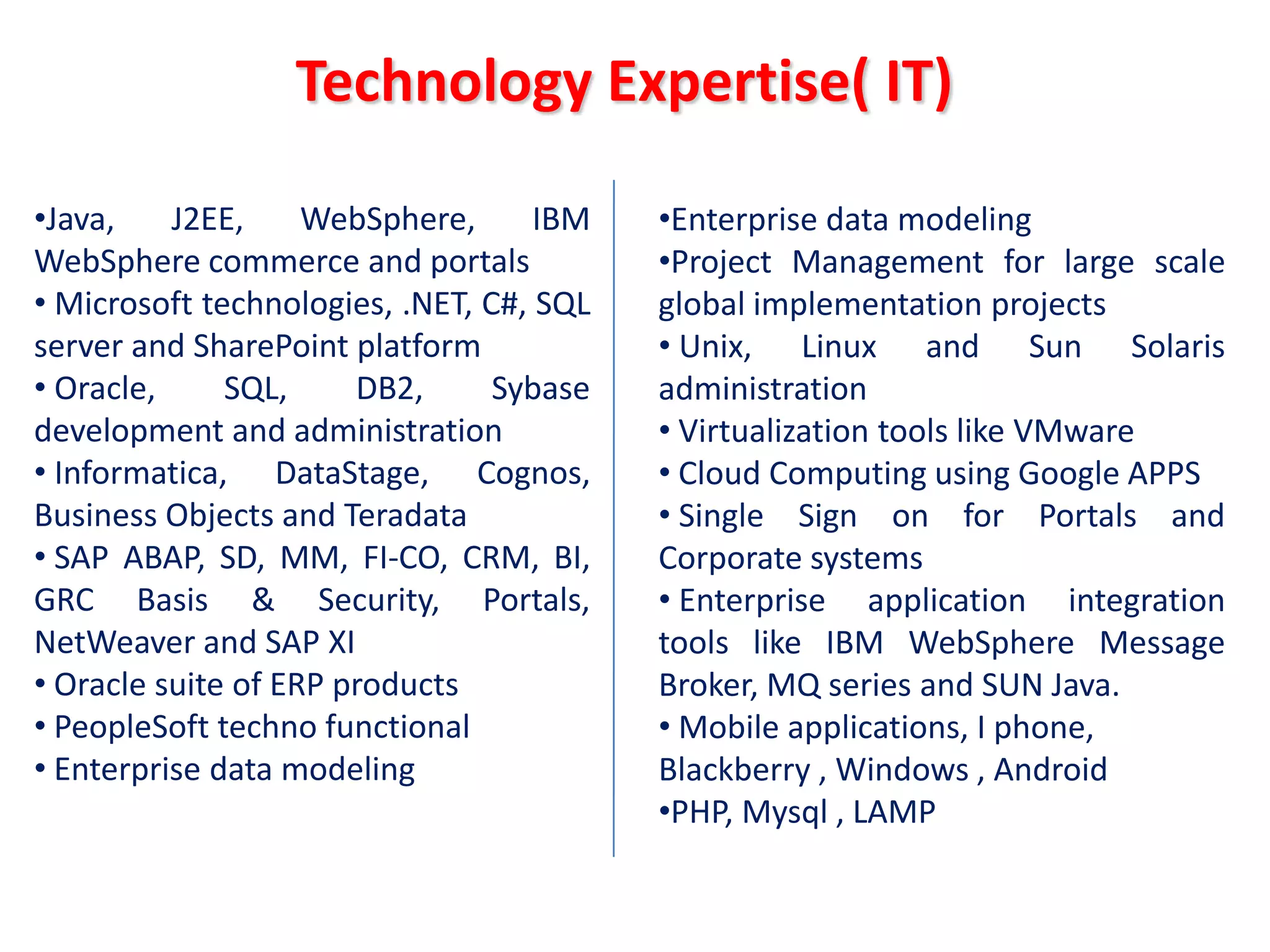 Technology Expertise( IT)

•Java, J2EE, WebSphere, IBM WebSphere commerce and portals
• Microsoft technologies, .NET, C#, SQL server and SharePoint platform
• Oracle, SQL, DB2, Sybase development and administration
• Informatica, DataStage, Cognos, Business Objects and Teradata
• SAP ABAP, SD, MM, FI-CO, CRM, BI, GRC Basis & Security, Portals, NetWeaver and SAP XI
• Oracle suite of ERP products
• PeopleSoft techno functional
• Enterprise data modeling

•Enterprise data modeling
•Project Management for large scale global implementation projects
• Unix, Linux and Sun Solaris administration
• Virtualization tools like VMware
• Cloud Computing using Google APPS
• Single Sign on for Portals and Corporate systems
• Enterprise application integration tools like IBM WebSphere Message Broker, MQ series and SUN Java.
• Mobile applications, I phone, Blackberry , Windows , Android
•PHP, Mysql , LAMP